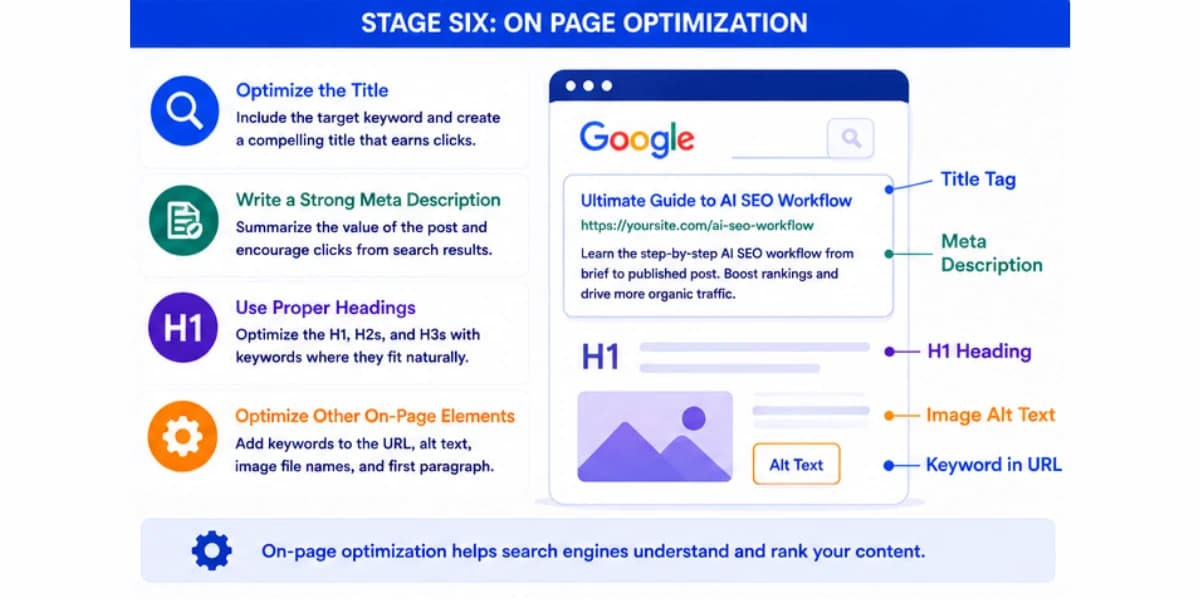 STAGE SIX: ON PAGE OPTIMIZATION

Optimize the Title
Include the target keyword and create a compelling title that earns clicks.

Write a Strong Meta Description
Summarize the value of the post and encourage clicks from search results.

H1
Use Proper Headings
Optimize the H1, H2s, and H3s with keywords where they fit naturally.

Optimize Other On-Page Elements
Add keywords to the URL, alt text, image file names, and first paragraph.

Google

Ultimate Guide to AI SEO Workflow
https://yoursite.com/ai-seo-workflow
Learn the step-by-step AI SEO workflow from brief to published post. Boost rankings and drive more organic traffic.

H1

Alt Text

Title Tag

Meta Description

H1 Heading

Image Alt Text

Keyword in URL

On-page optimization helps search engines understand and rank your content.